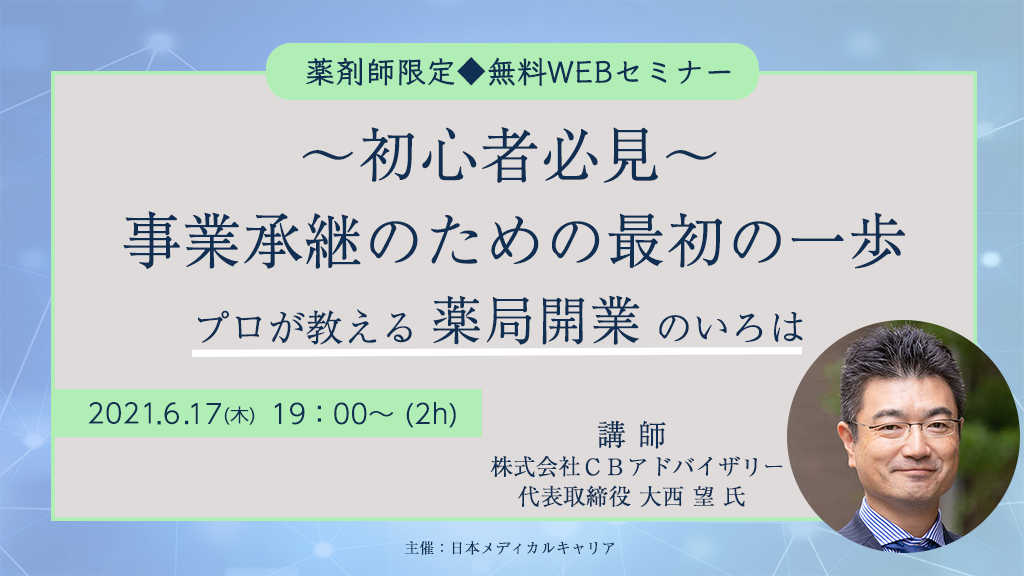 薬剤師限定◆無料WEBセミナー

～初心者必見～
事業承継のための最初の一歩

プロが教える 薬局開業 のいろは

2021.6.17(木) 19：00～ (2h)

講 師
株式会社ＣＢアドバイザリー
代表取締役 大西 望 氏

主催：日本メディカルキャリア